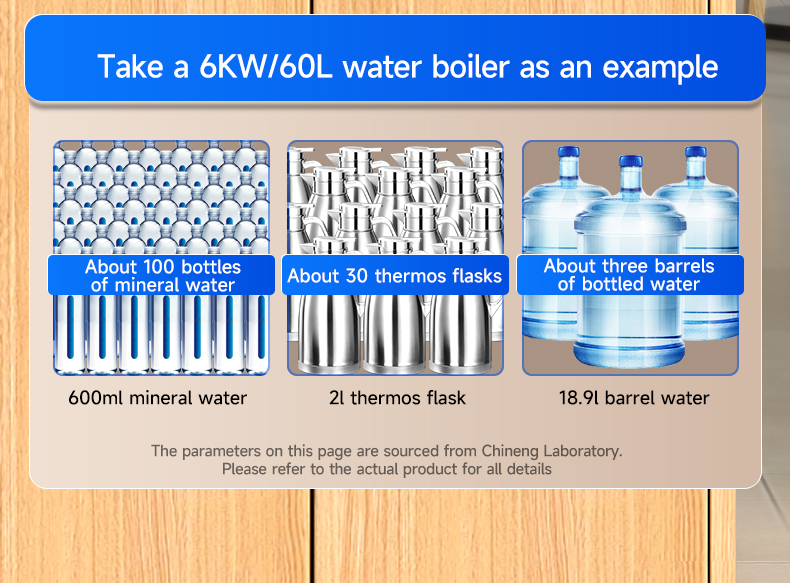 Take a 6KW/60L water boiler as an example

About 100 bottles of mineral water

600ml mineral water

About 30 thermos flasks

2l thermos flask

About three barrels of bottled water

18.9l barrel water

The parameters on this page are sourced from Chineng Laboratory. Please refer to the actual product for all details